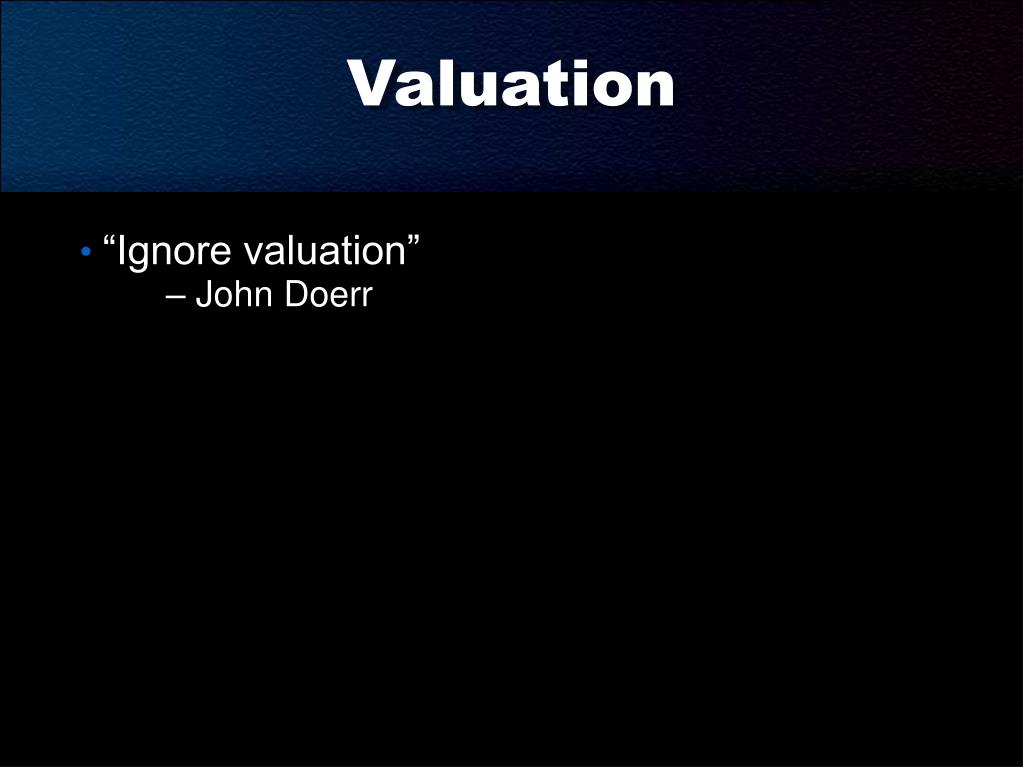 Valuation

• “Ignore valuation”
– John Doerr